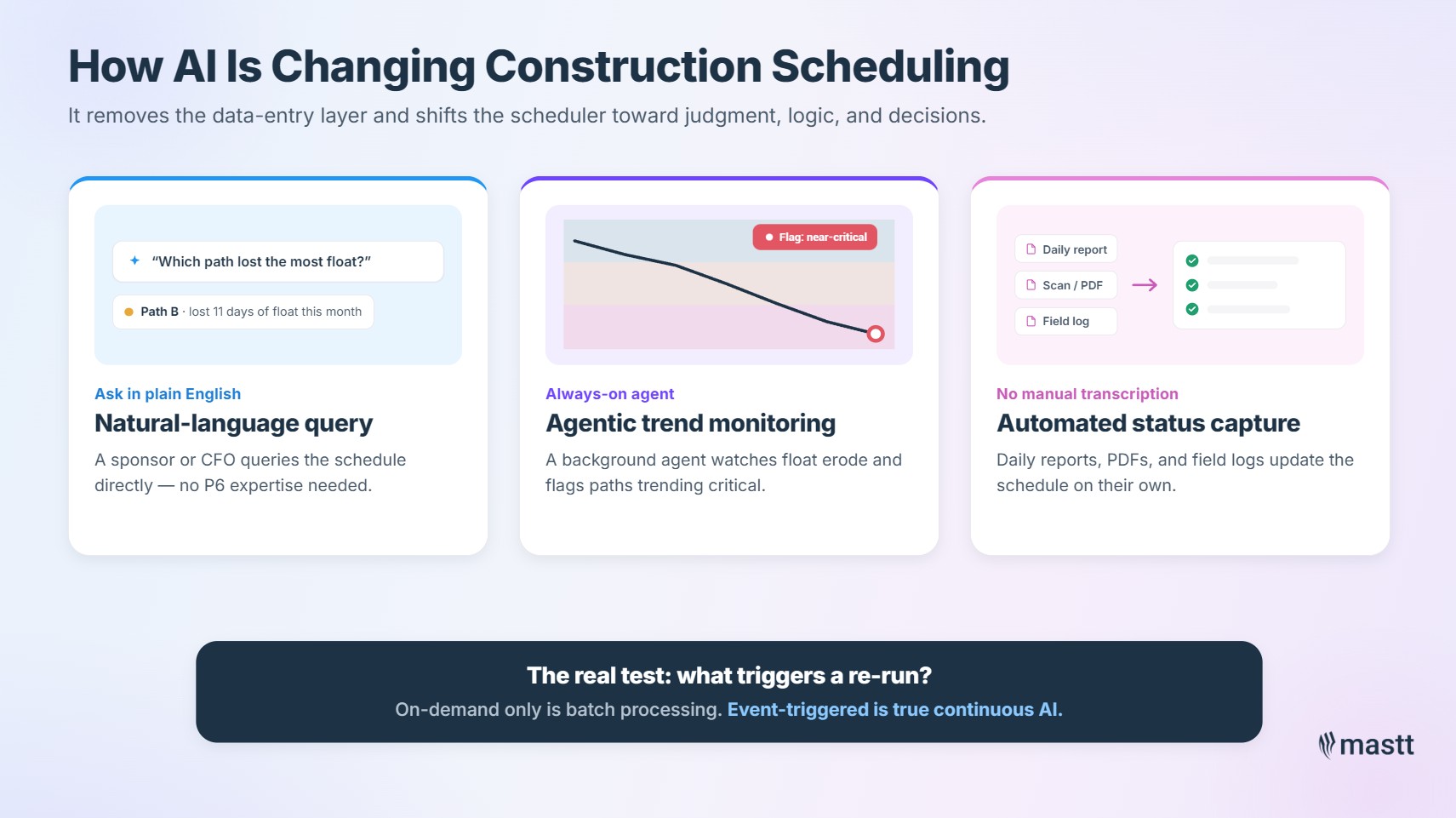 How AI Is Changing Construction Scheduling

It removes the data-entry layer and shifts the scheduler toward judgment, logic, and decisions.

"Which path lost the most float?"

Path B · lost 11 days of float this month

Ask in plain English

Natural-language query

A sponsor or CFO queries the schedule directly — no P6 expertise needed.

Flag: near-critical

Always-on agent

Agentic trend monitoring

A background agent watches float erode and flags paths trending critical.

Daily report

Scan / PDF

Field log

No manual transcription

Automated status capture

Daily reports, PDFs, and field logs update the schedule on their own.

The real test: what triggers a re-run?

On-demand only is batch processing. Event-triggered is true continuous AI.

mastt